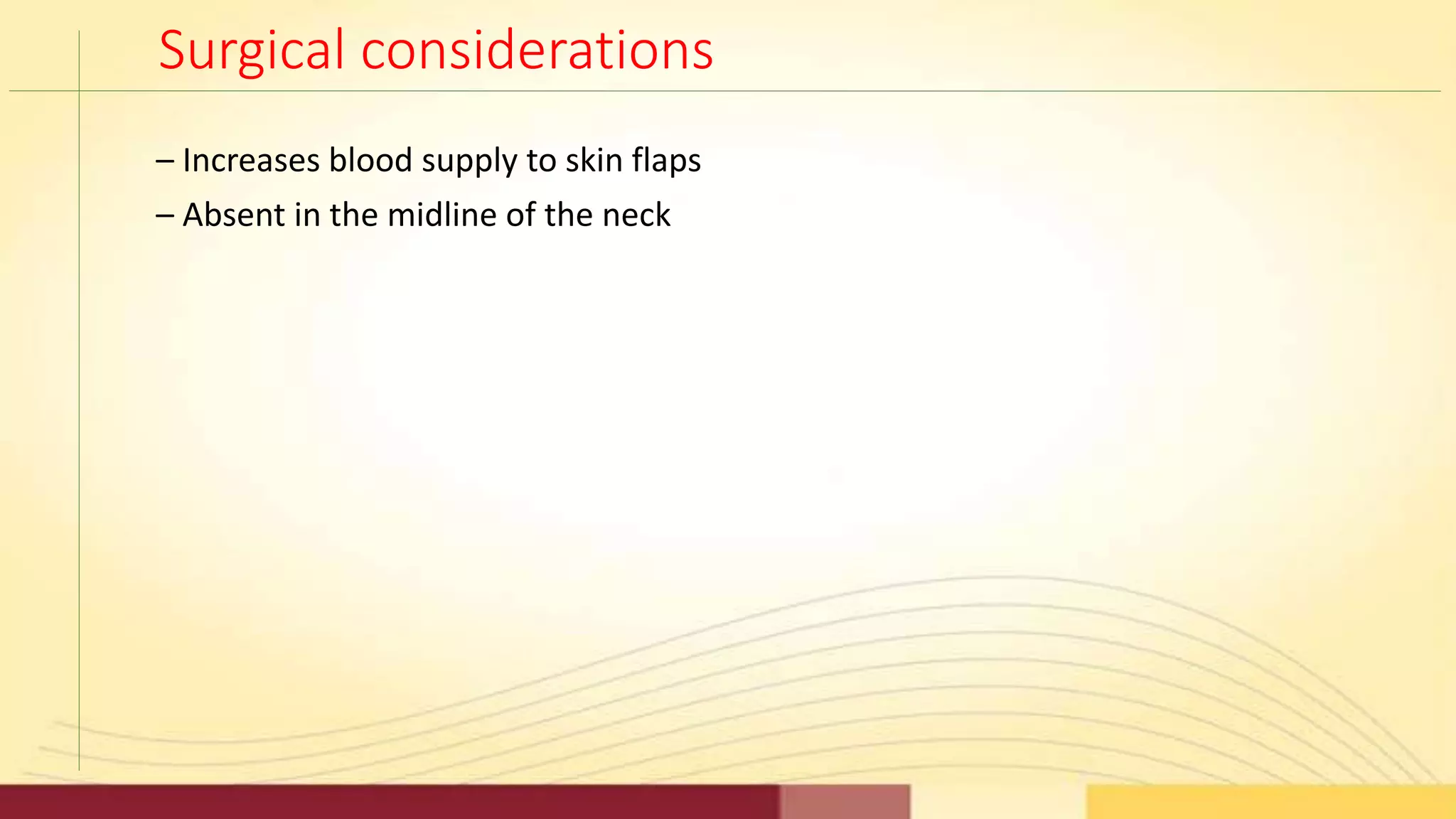 Surgical considerations

– Increases blood supply to skin flaps

– Absent in the midline of the neck